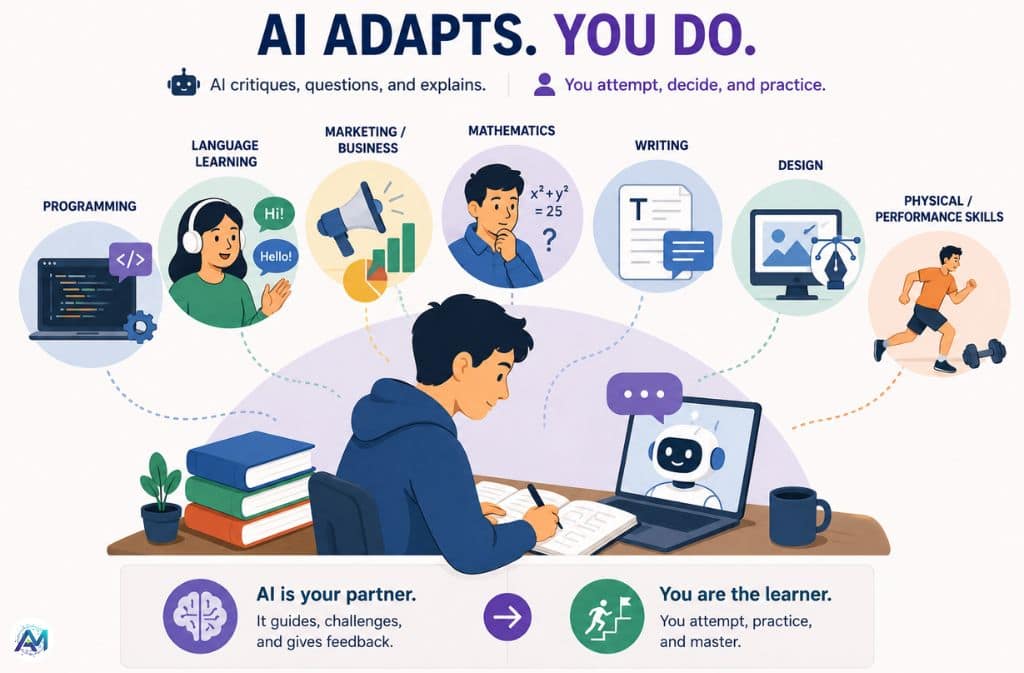 AI ADAPTS. YOU DO.

AI critiques, questions, and explains.

You attempt, decide, and practice.

PROGRAMMING

</>

LANGUAGE LEARNING

Hi!

Hello!

MARKETING / BUSINESS

MATHEMATICS

$x^2 + y^2 = 25$

?

WRITING

T

DESIGN

PHYSICAL / PERFORMANCE SKILLS

AI is your partner.

It guides, challenges, and gives feedback.

You are the learner.

You attempt, practice, and master.

AM